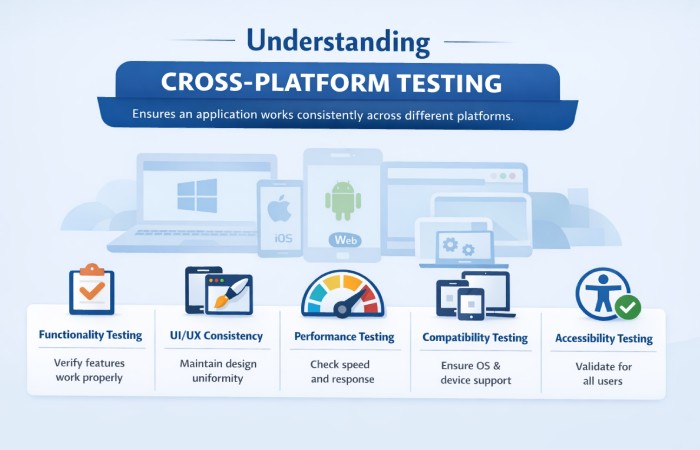 Understanding

CROSS-PLATFORM TESTING

Ensures an application works consistently across different platforms.

iOS

Web

Functionality Testing
Verify features work properly

UI/UX Consistency
Maintain design uniformity

Performance Testing
Check speed and response

Compatibility Testing
Ensure OS & device support

Accessibility Testing
Validate for all users